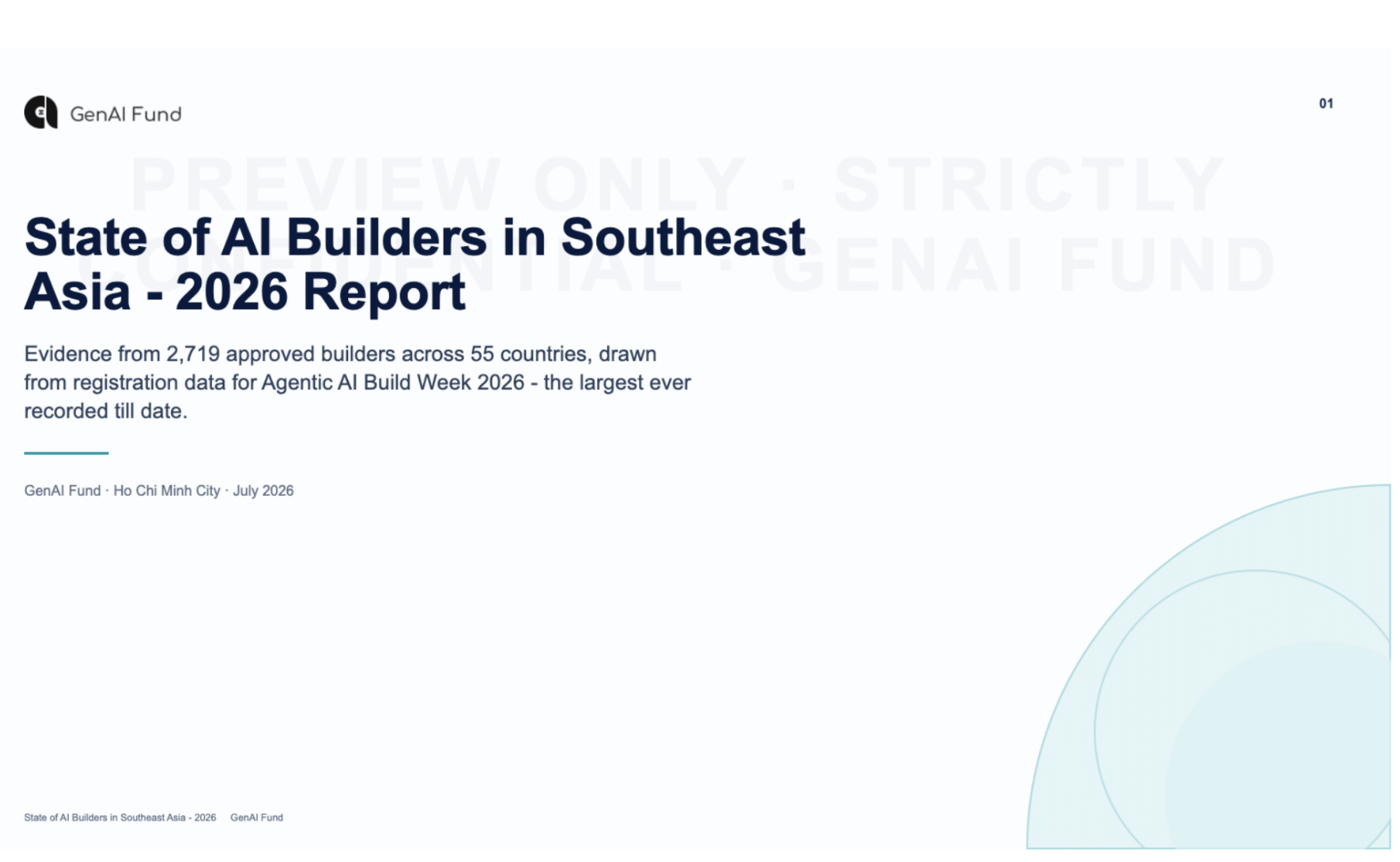 GenAI Fund

01

PREVIEW ONLY · STRICTLY CONFIDENTIAL · GENAI FUND

State of AI Builders in Southeast Asia - 2026 Report

Evidence from 2,719 approved builders across 55 countries, drawn from registration data for Agentic AI Build Week 2026 - the largest ever recorded till date.

GenAI Fund · Ho Chi Minh City · July 2026

State of AI Builders in Southeast Asia - 2026 GenAI Fund